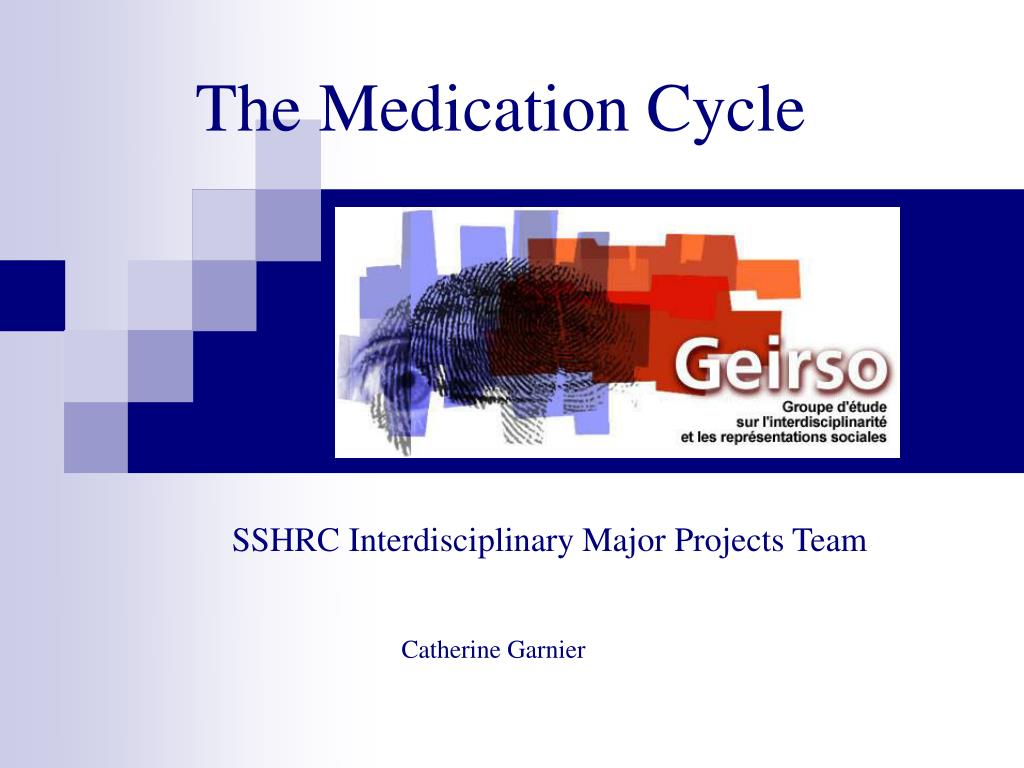 The Medication Cycle

Geirso

Groupe d'étude sur l'interdisciplinarité et les représentations sociales

SSHRC Interdisciplinary Major Projects Team

Catherine Garnier